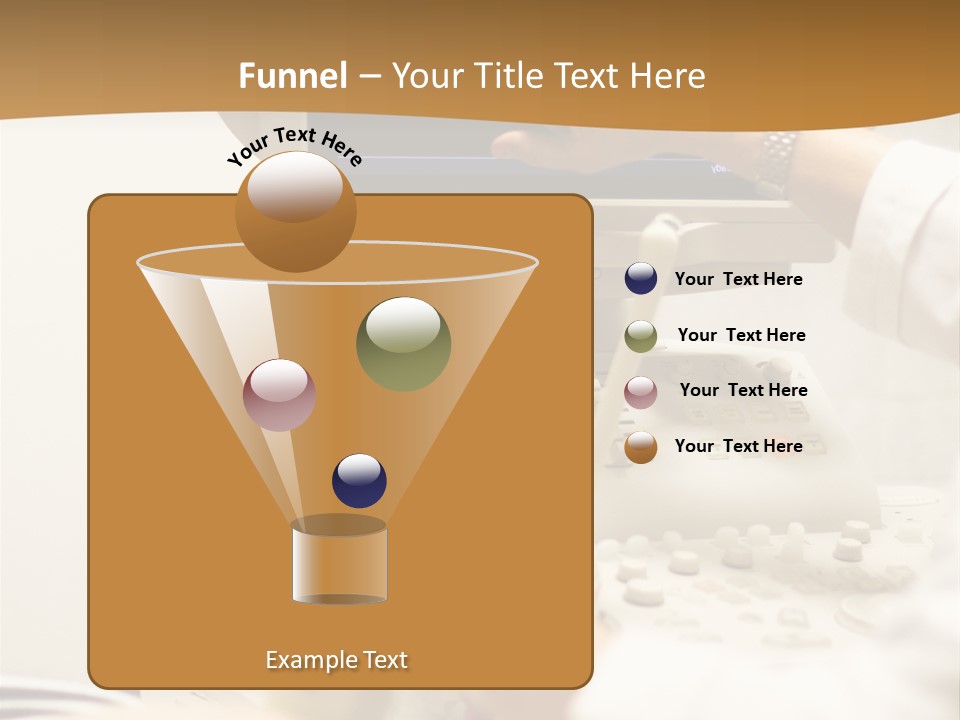 Funnel – Your Title Text Here

Your Text Here

Your Text Here

Your Text Here

Your Text Here

Your Text Here

Example Text